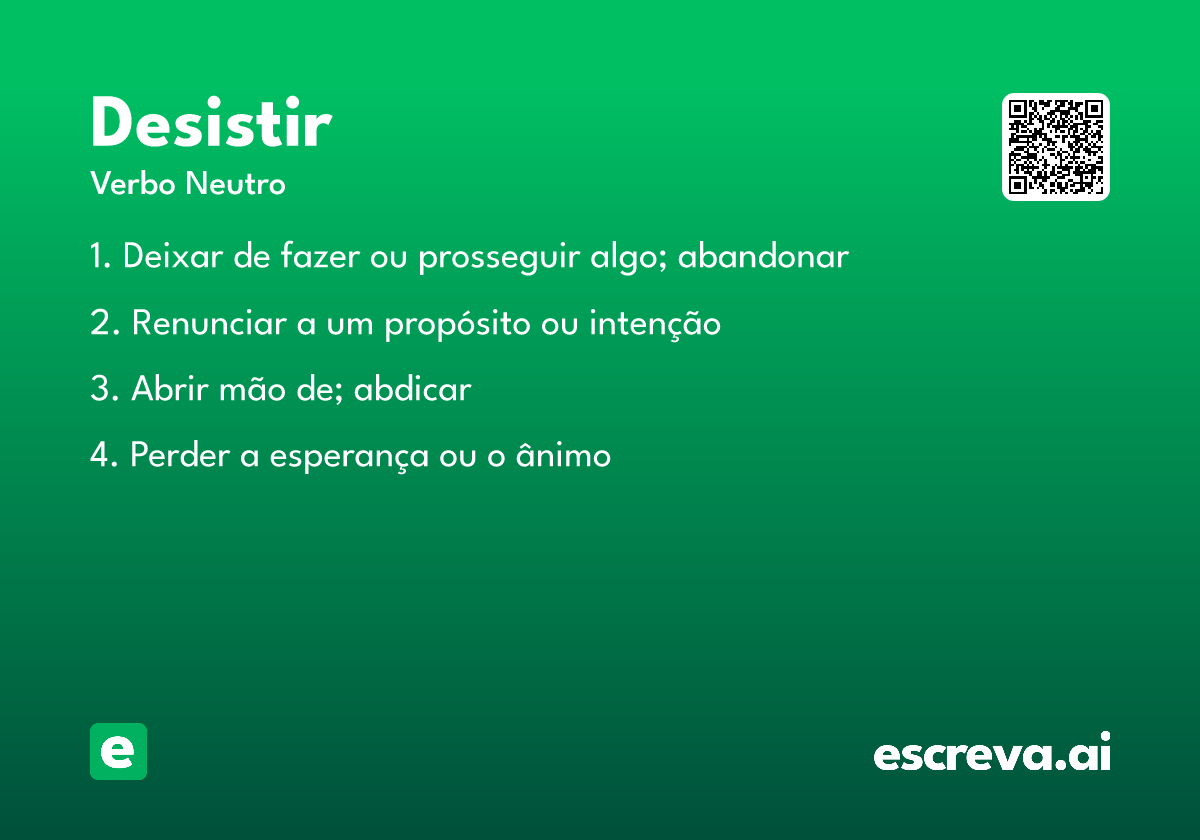 Desistir

Verbo Neutro

1. Deixar de fazer ou prosseguir algo; abandonar

2. Renunciar a um propósito ou intenção

3. Abrir mão de; abdicar

4. Perder a esperança ou o ânimo

e

escreva.ai